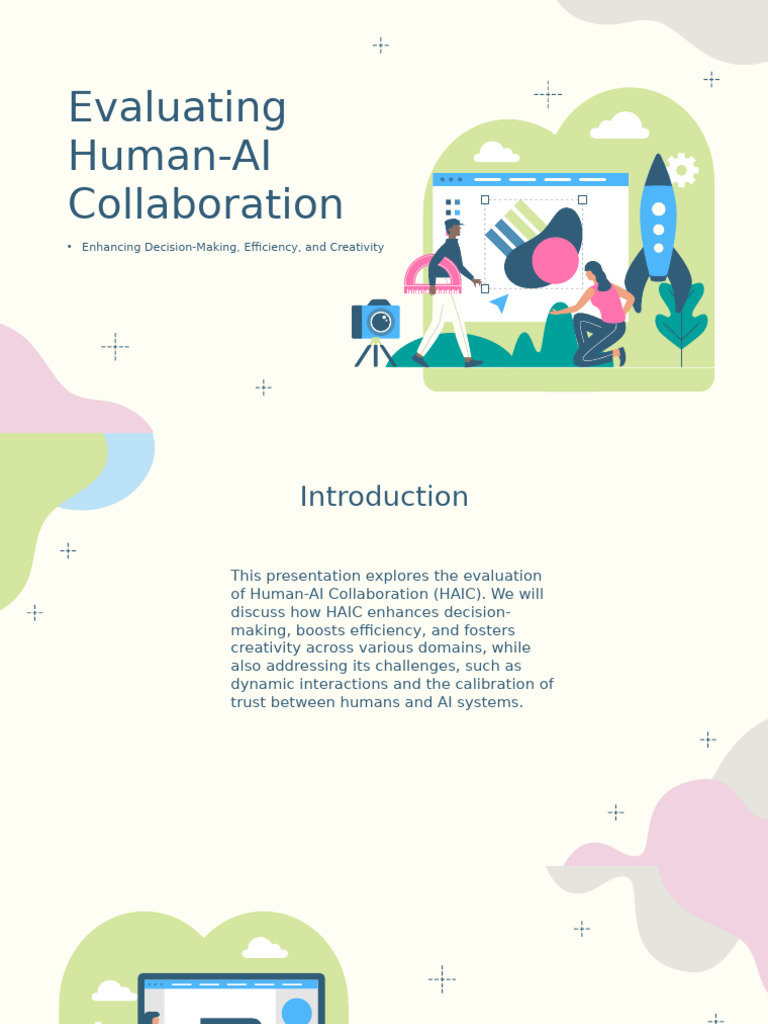 Evaluating Human-AI Collaboration

• Enhancing Decision-Making, Efficiency, and Creativity

Introduction

This presentation explores the evaluation of Human-AI Collaboration (HAIC). We will discuss how HAIC enhances decision-making, boosts efficiency, and fosters creativity across various domains, while also addressing its challenges, such as dynamic interactions and the calibration of trust between humans and AI systems.